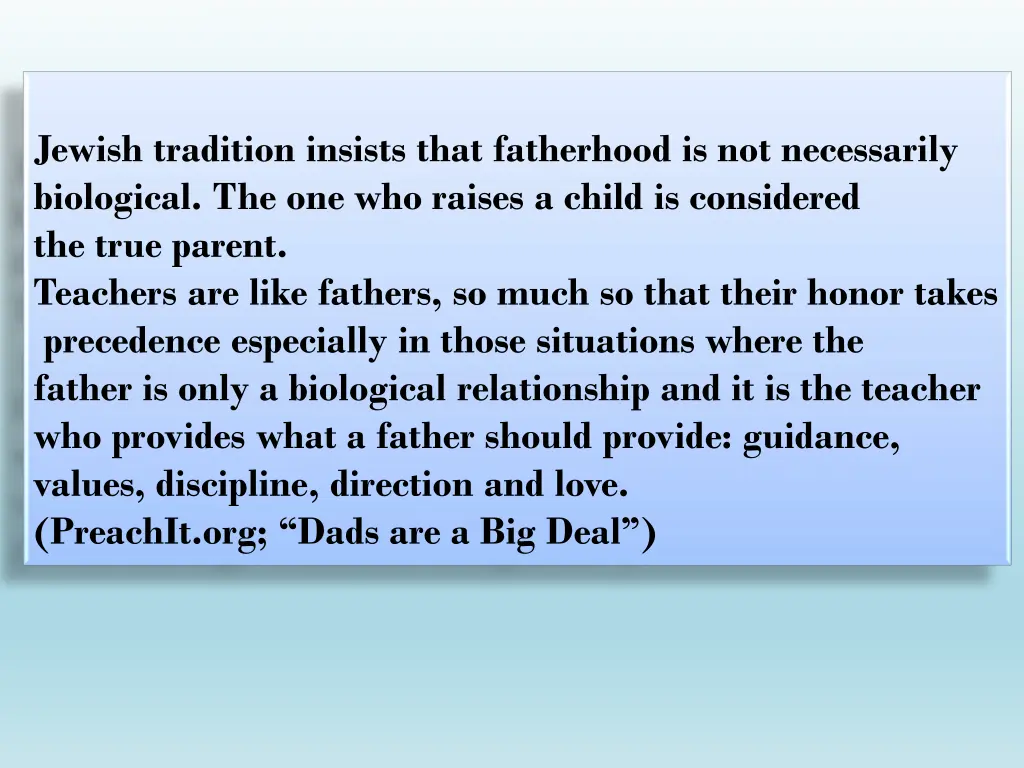 Jewish tradition insists that fatherhood is not necessarily biological. The one who raises a child is considered the true parent.
Teachers are like fathers, so much so that their honor takes precedence especially in those situations where the father is only a biological relationship and it is the teacher who provides what a father should provide: guidance, values, discipline, direction and love.
(PreachIt.org; “Dads are a Big Deal”)